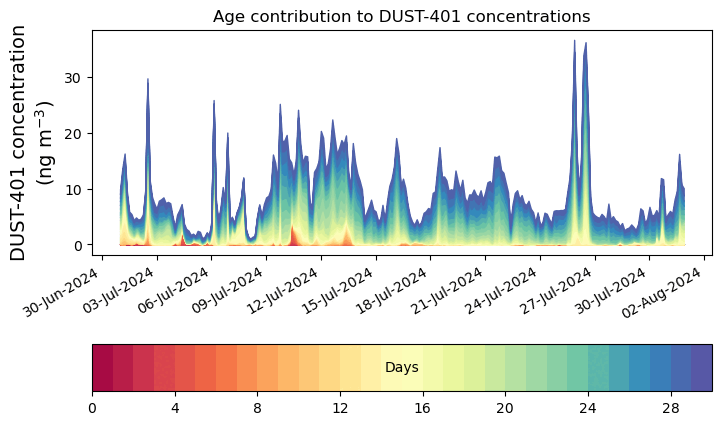 Age contribution to DUST-401 concentrations

DUST-401 concentration (ng m$^{-3}$)

30
20
10
0

30-Jun-2024
03-Jul-2024
06-Jul-2024
09-Jul-2024
12-Jul-2024
15-Jul-2024
18-Jul-2024
21-Jul-2024
24-Jul-2024
27-Jul-2024
30-Jul-2024
02-Aug-2024

Days

0
4
8
12
16
20
24
28